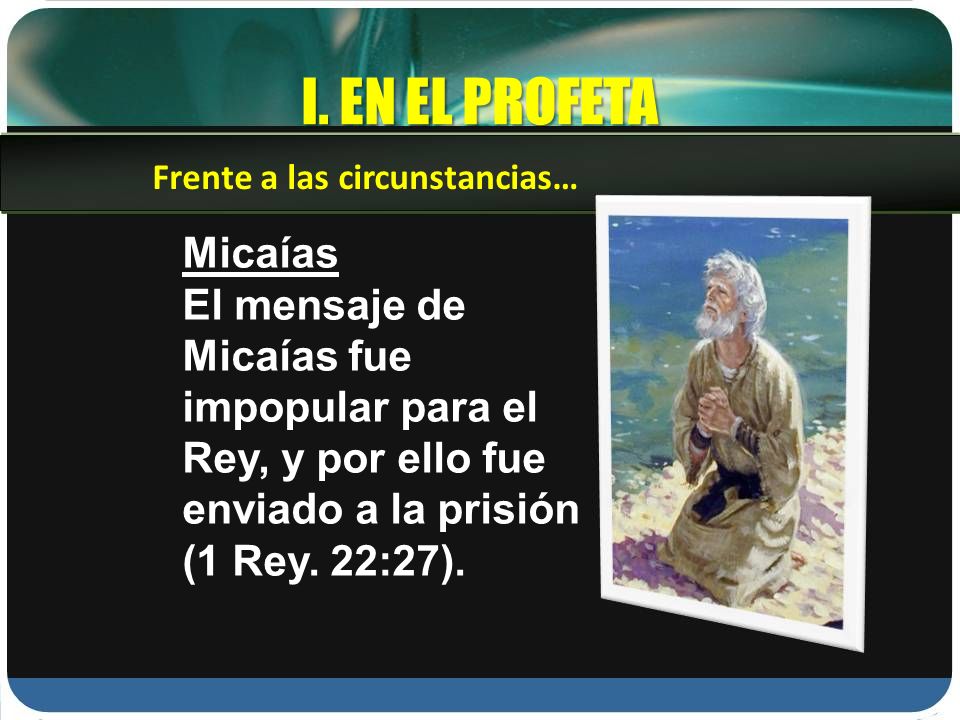 I. EN EL PROFETA

Frente a las circunstancias…

Micaías
El mensaje de Micaías fue impopular para el Rey, y por ello fue enviado a la prisión (1 Rey. 22:27).